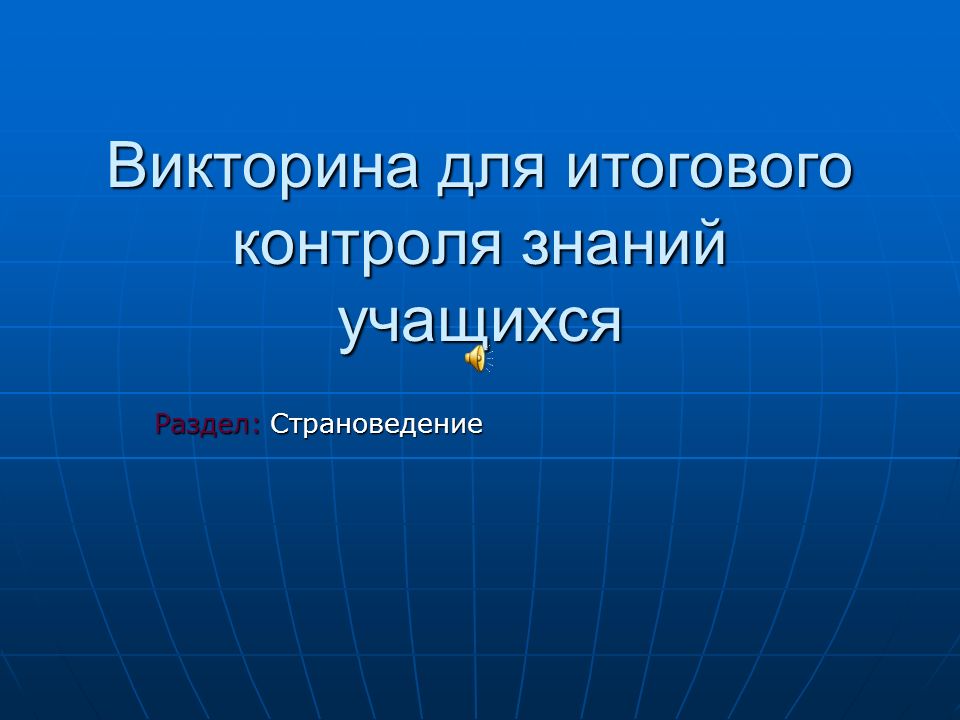 Викторина для итогового контроля знаний учащихся

Раздел: Страноведение